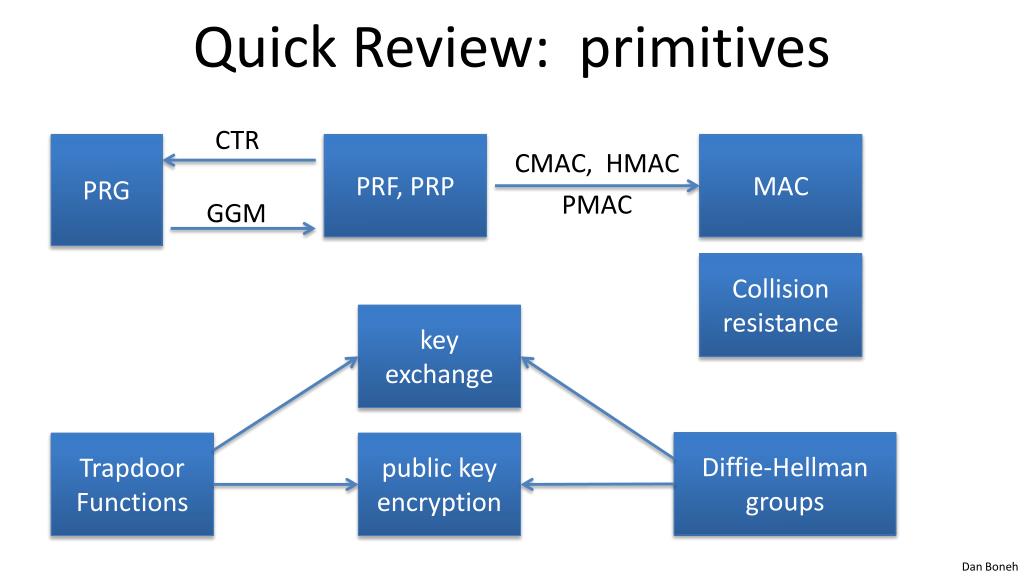 Quick Review: primitives

PRG

CTR

GGM

PRF, PRP

CMAC, HMAC

PMAC

MAC

Collision resistance

key exchange

Trapdoor Functions

public key encryption

Diffie-Hellman groups

Dan Boneh